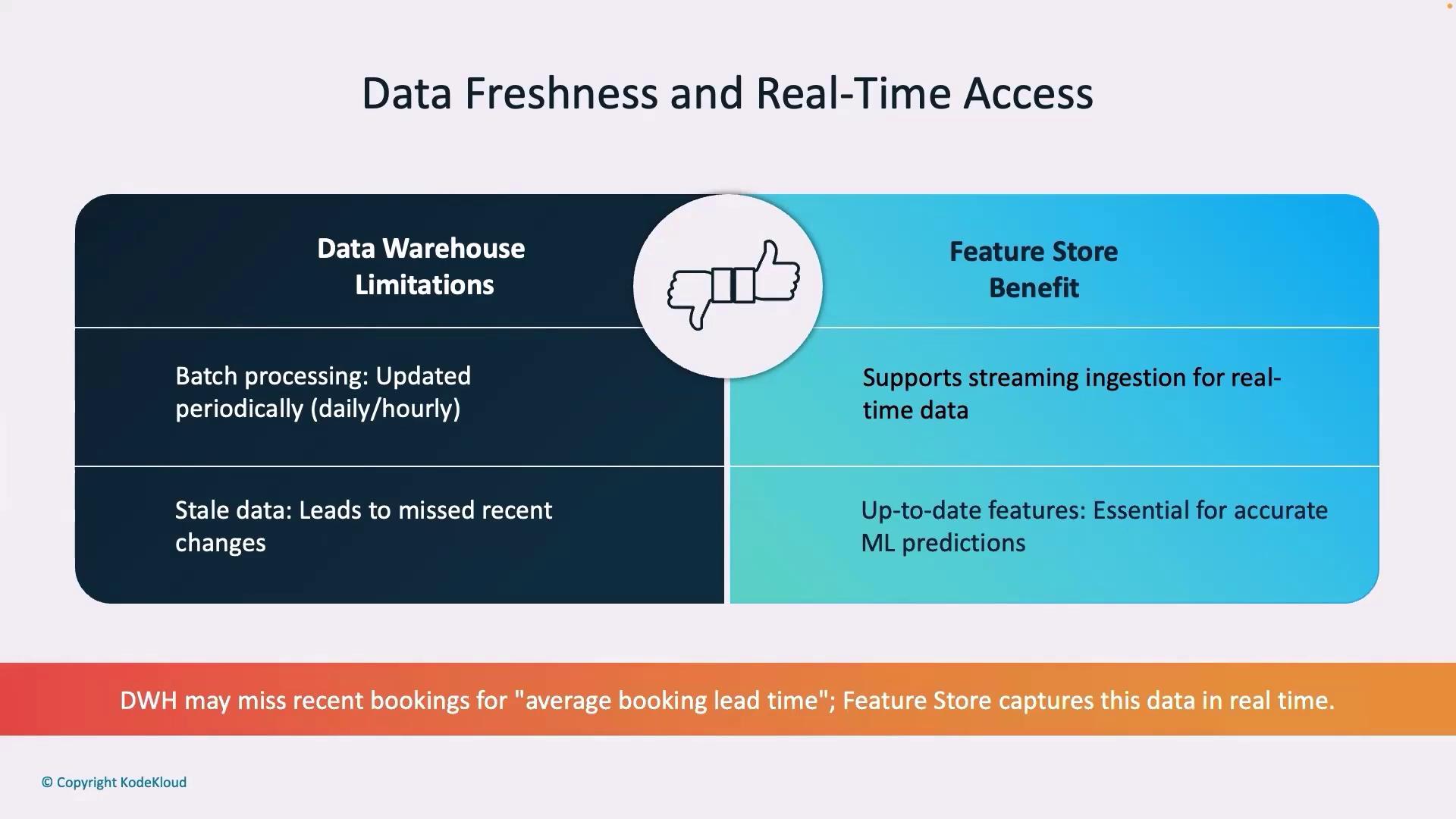 Data Freshness and Real-Time Access

| Data Warehouse Limitations | Feature Store Benefit |
|---|---|
| Batch processing: Updated periodically (daily/hourly) | Supports streaming ingestion for real-time data |
| Stale data: Leads to missed recent changes | Up-to-date features: Essential for accurate ML predictions |

DWH may miss recent bookings for "average booking lead time"; Feature Store captures this data in real time.

© Copyright KodeKloud